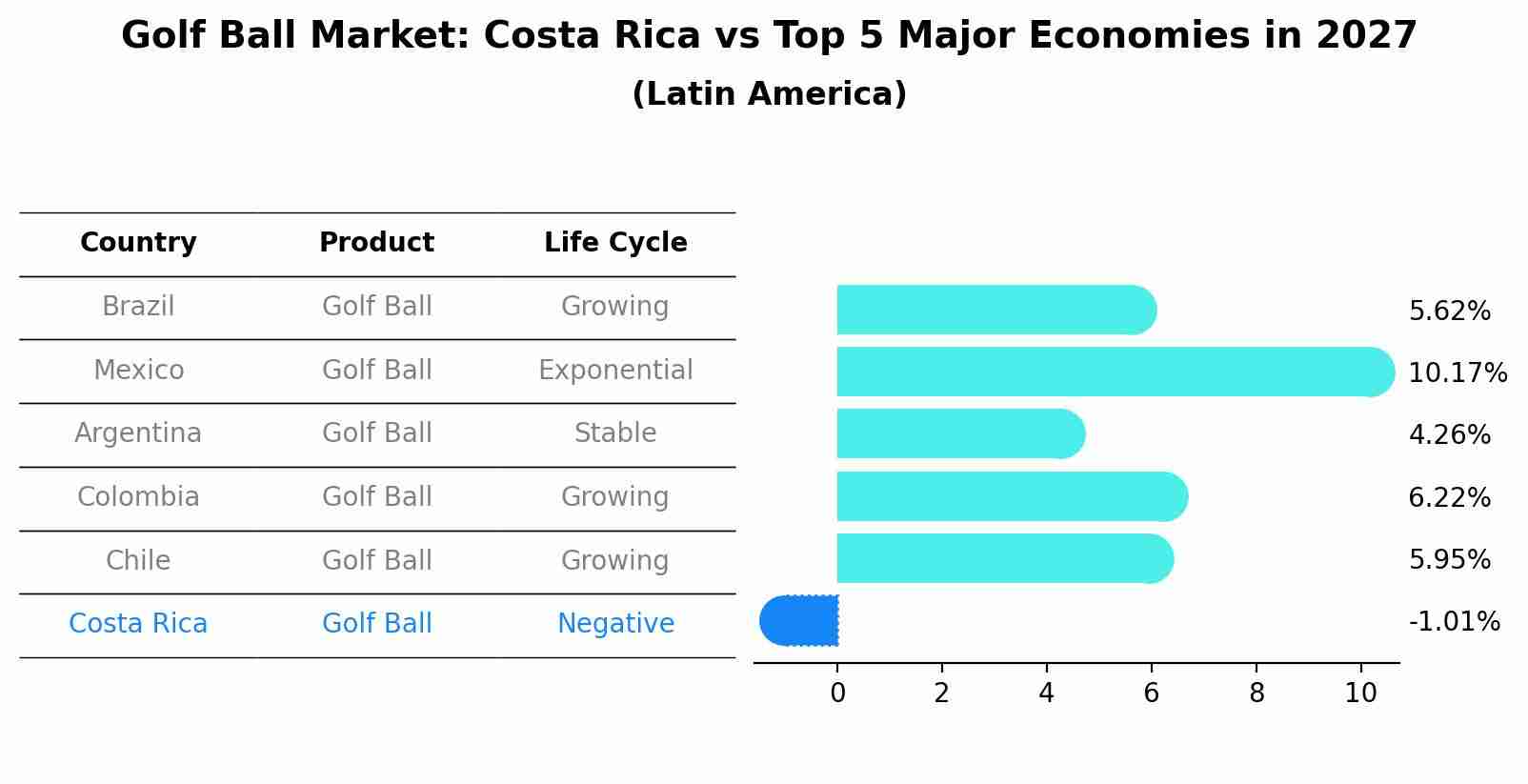 Golf Ball Market: Costa Rica vs Top 5 Major Economies in 2027
(Latin America)

| Country | Product | Life Cycle |
|---|---|---|
| Brazil | Golf Ball | Growing |
| Mexico | Golf Ball | Exponential |
| Argentina | Golf Ball | Stable |
| Colombia | Golf Ball | Growing |
| Chile | Golf Ball | Growing |
| Costa Rica | Golf Ball | Negative |

5.62%
10.17%
4.26%
6.22%
5.95%
-1.01%

0 2 4 6 8 10